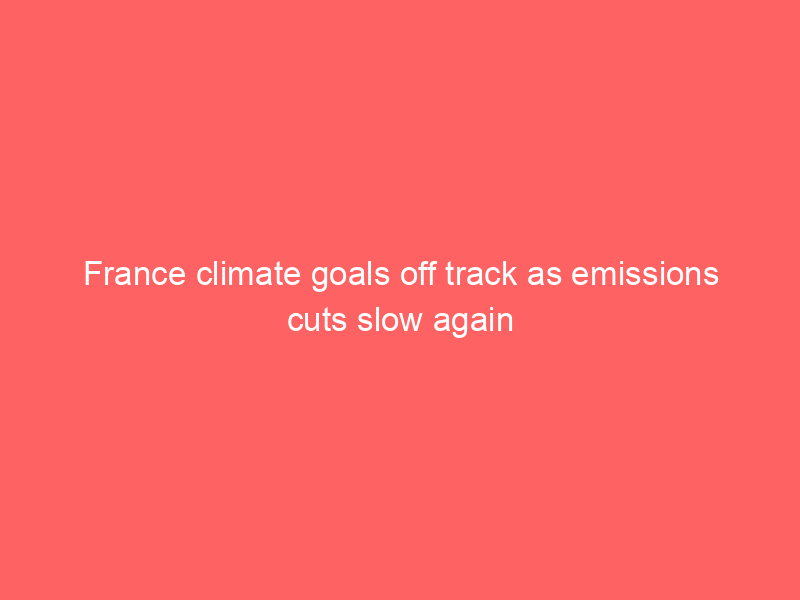 France climate goals off track as emissions cuts slow again